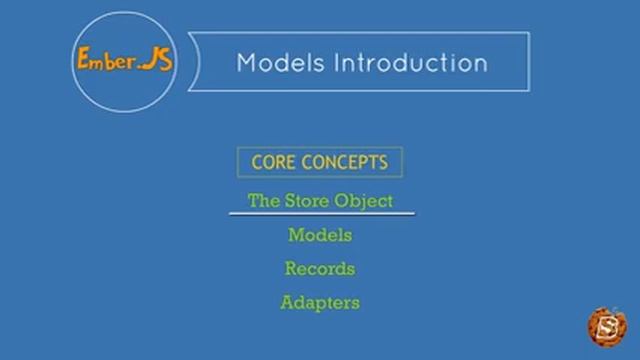 Ember.JS

Models Introduction

CORE CONCEPTS

The Store Object

Models

Records

Adapters

S